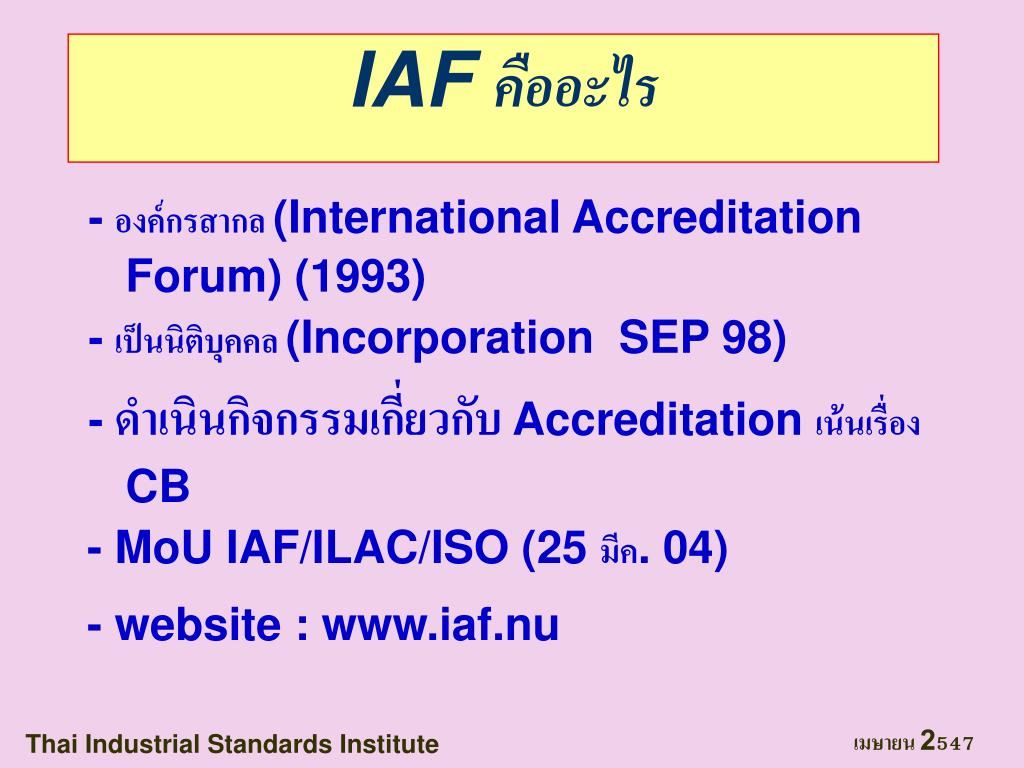 IAF คืออะไร

- องค์กรสากล (International Accreditation Forum) (1993)

- เป็นนิติบุคคล (Incorporation SEP 98)

- ดำเนินกิจกรรมเกี่ยวกับ Accreditation เน้นเรื่อง CB

- MoU IAF/ILAC/ISO (25 มีค. 04)

- website : www.iaf.nu

Thai Industrial Standards Institute

เมษายน 2547